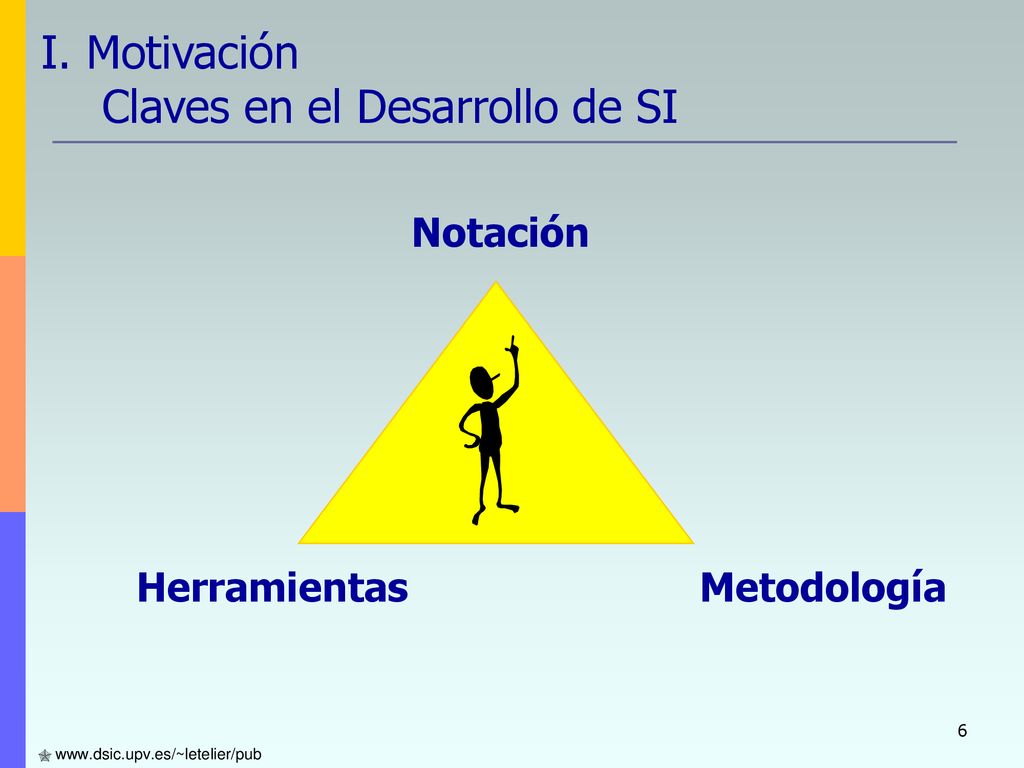 I. Motivación
Claves en el Desarrollo de SI

Notación

Herramientas

Metodología

6

www.dsic.upv.es/~letelier/pub